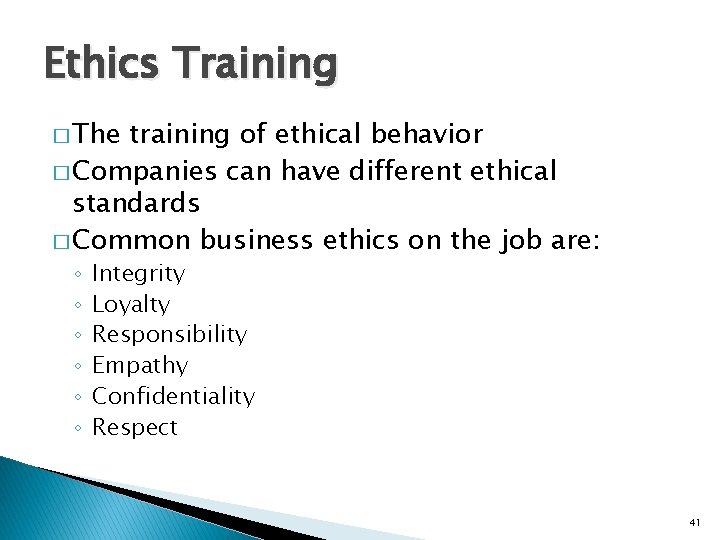 Ethics Training

□ The training of ethical behavior
□ Companies can have different ethical standards
□ Common business ethics on the job are:
◦ Integrity
◦ Loyalty
◦ Responsibility
◦ Empathy
◦ Confidentiality
◦ Respect

41